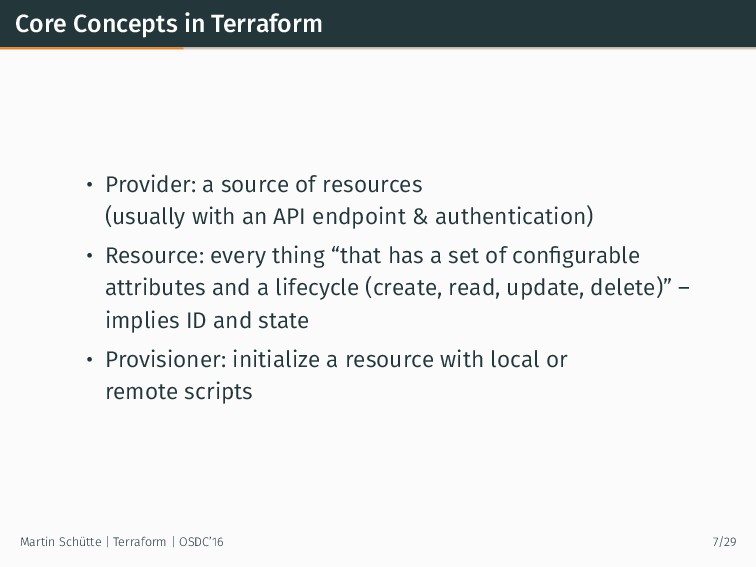 Core Concepts in Terraform

• Provider: a source of resources (usually with an API endpoint & authentication)

• Resource: every thing “that has a set of configurable attributes and a lifecycle (create, read, update, delete)” – implies ID and state

• Provisioner: initialize a resource with local or remote scripts

Martin Schütte | Terraform | OSDC’16

7/29